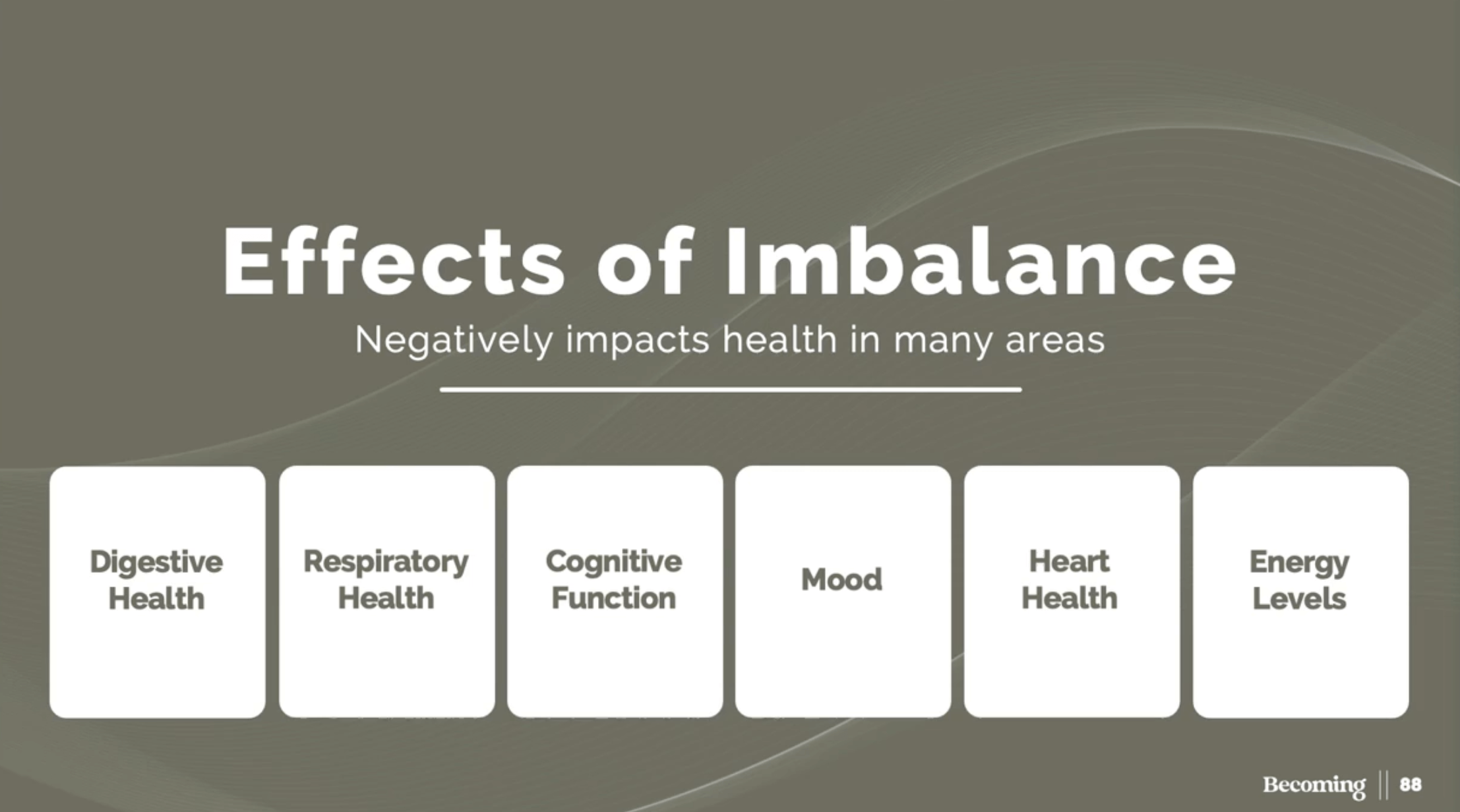 Effects of Imbalance

Negatively impacts health in many areas

Digestive Health

Respiratory Health

Cognitive Function

Mood

Heart Health

Energy Levels

Becoming || 88